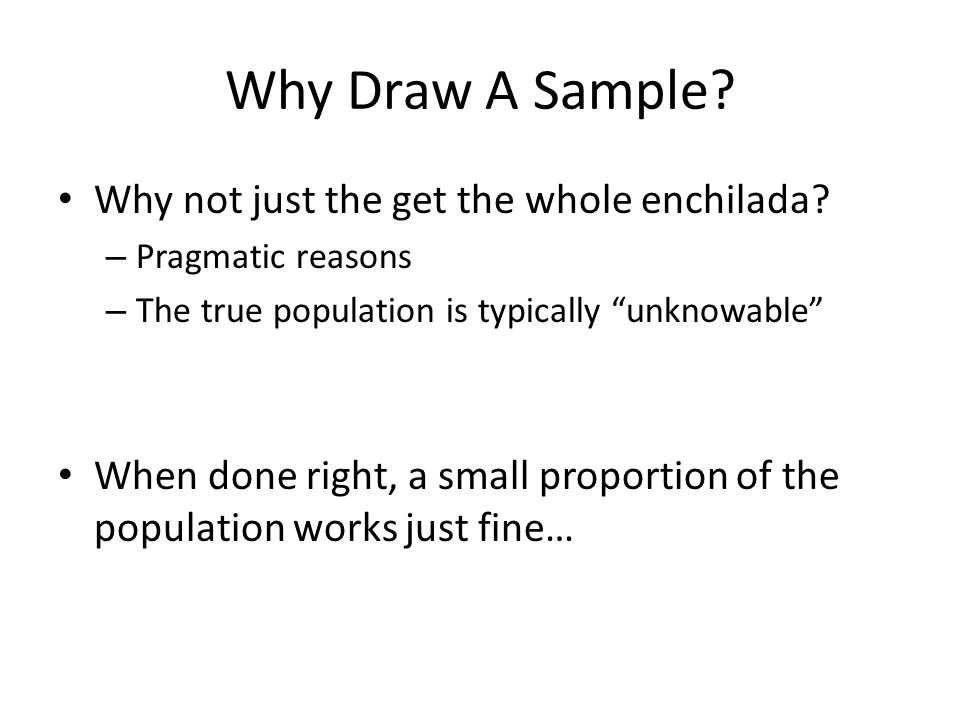 Why Draw A Sample?

• Why not just the get the whole enchilada?
– Pragmatic reasons
– The true population is typically “unknowable”

• When done right, a small proportion of the population works just fine…